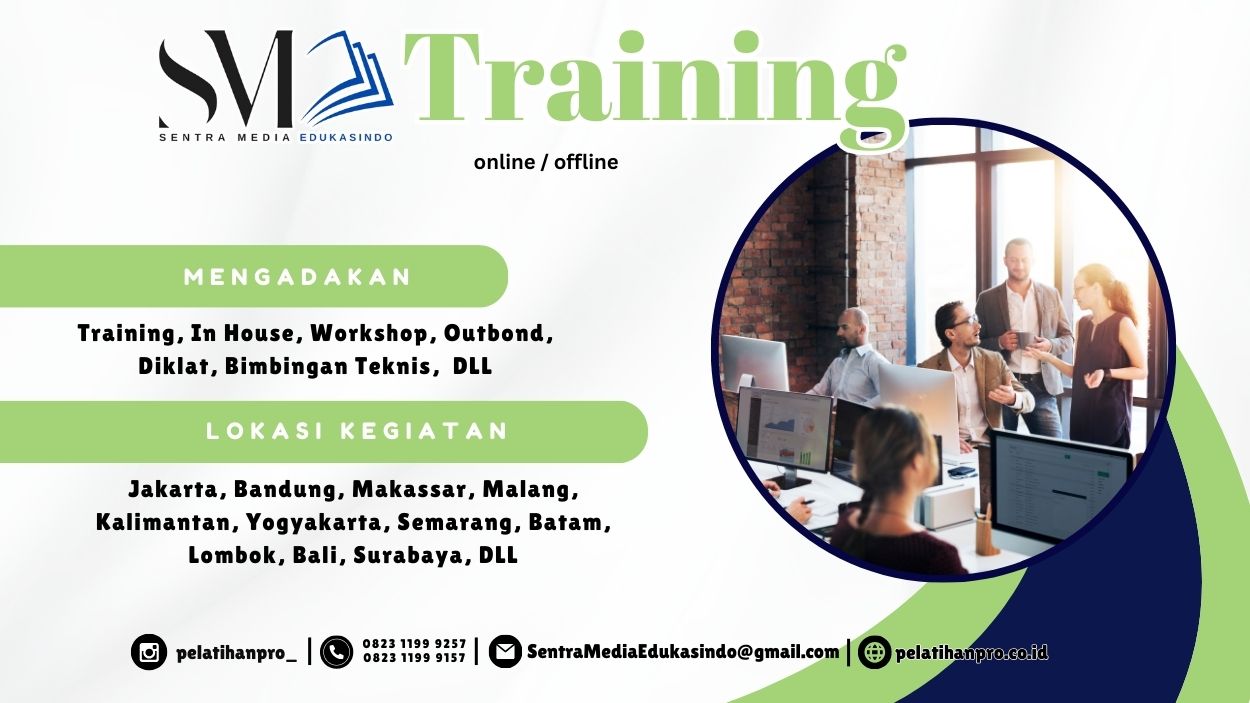 SM

SENTRA MEDIA EDUKASINDO

Training

online / offline

MENGADAKAN

Training, In House, Workshop, Outbond, Diklat, Bimbingan Teknis, DLL

LOKASI KEGIATAN

Jakarta, Bandung, Makassar, Malang, Kalimantan, Yogyakarta, Semarang, Batam, Lombok, Bali, Surabaya, DLL

pelatihanpro_ | 0823 1199 9257 0823 1199 9157 | SentraMediaEdukasindo@gmail.com | pelatihanpro.co.id